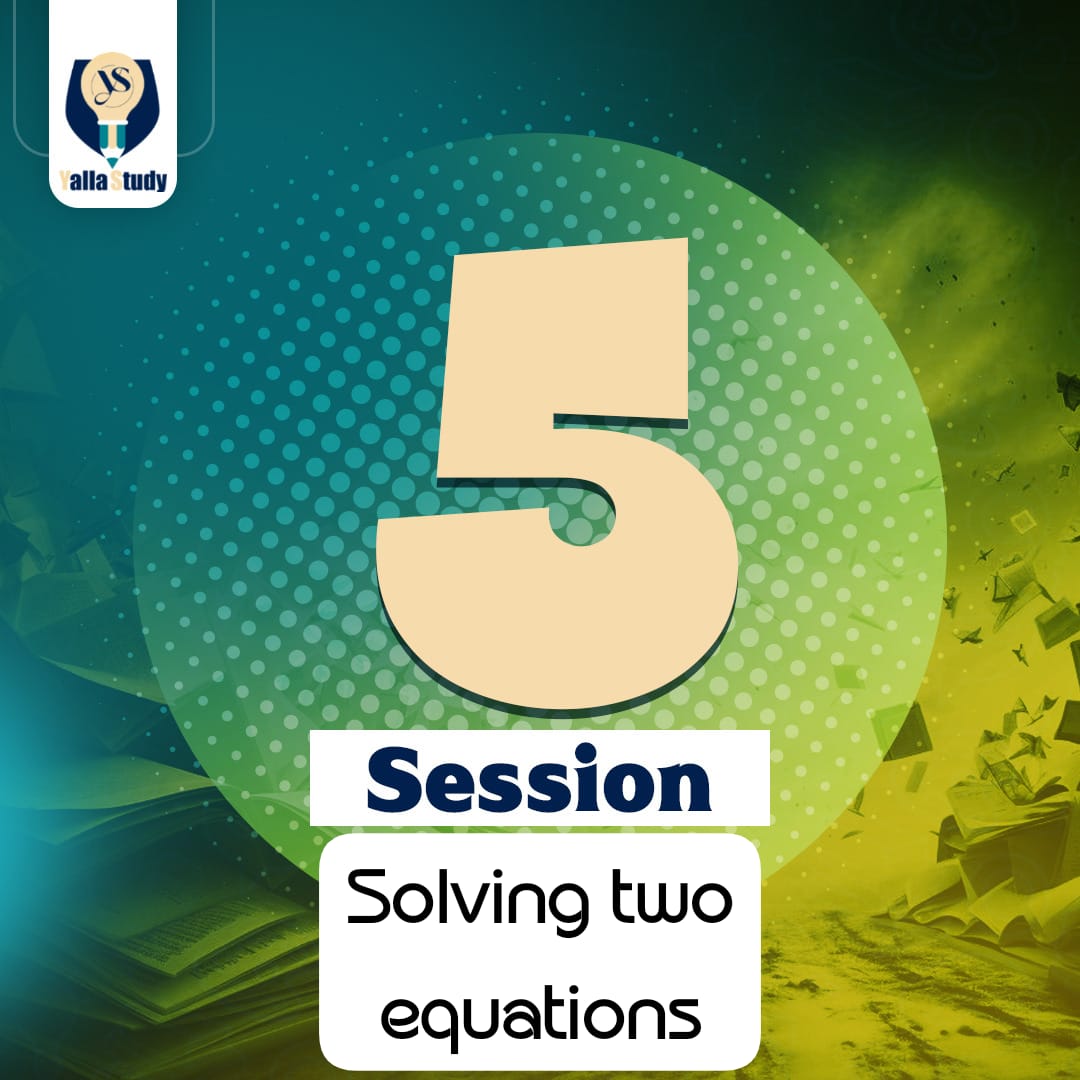 YS
Yalla Study

5

Session

Solving two equations